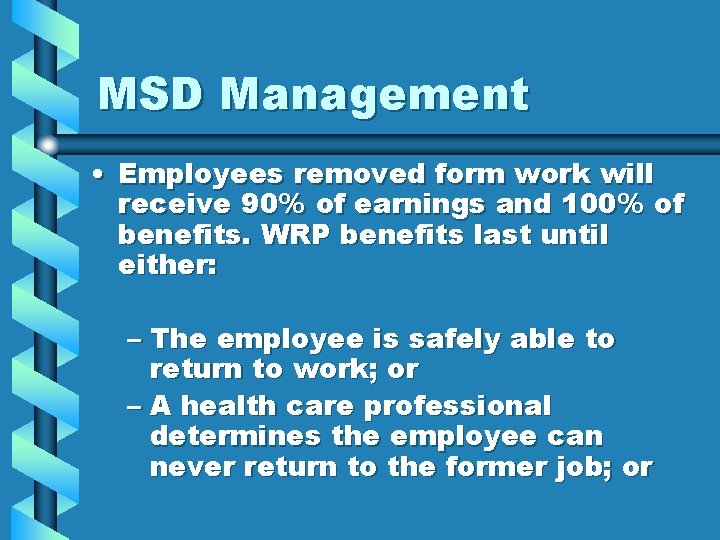 MSD Management

• Employees removed form work will receive 90% of earnings and 100% of benefits. WRP benefits last until either:

– The employee is safely able to return to work; or

– A health care professional determines the employee can never return to the former job; or